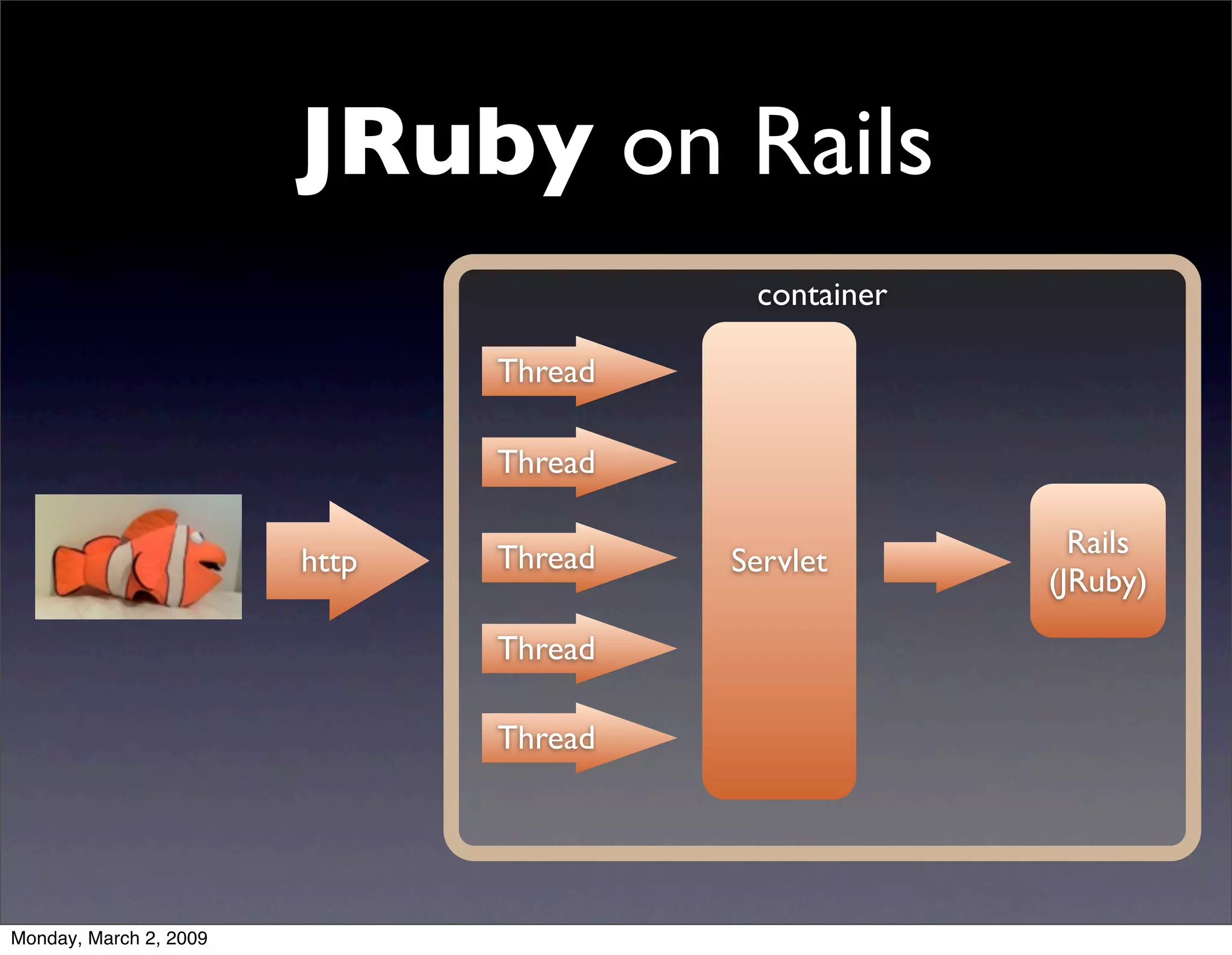 JRuby on Rails

http

container

Thread

Thread

Thread

Thread

Thread

Servlet

Rails
(JRuby)

Monday, March 2, 2009